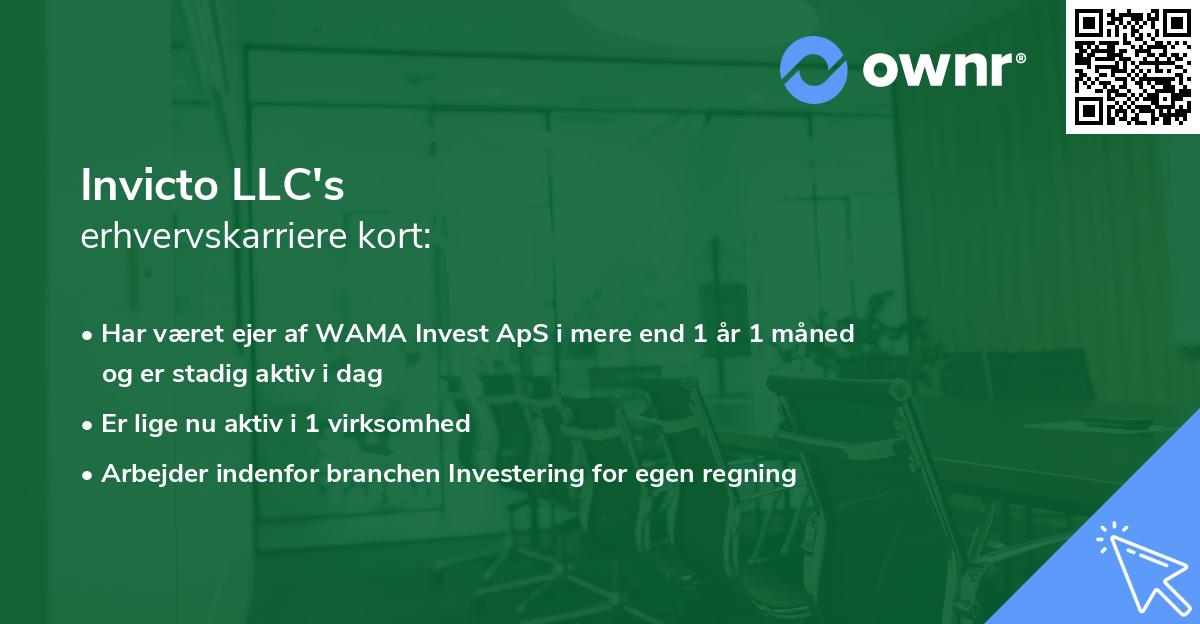 ownr®

Invicto LLC's
erhvervskarriere kort:

• Har været ejer af WAMA Invest ApS i mere end 1 år 1 måned og er stadig aktiv i dag

• Er lige nu aktiv i 1 virksomhed

• Arbejder indenfor branchen Investering for egen regning